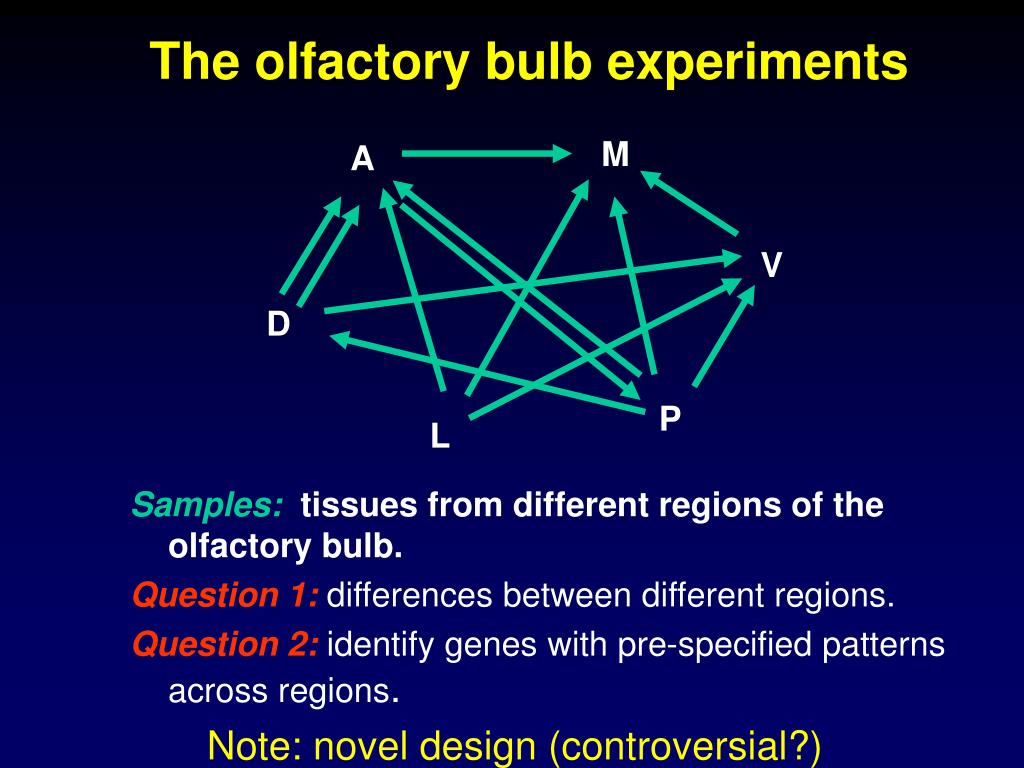 The olfactory bulb experiments

A

M

V

D

P

L

Samples: tissues from different regions of the olfactory bulb.

Question 1: differences between different regions.

Question 2: identify genes with pre-specified patterns across regions.

Note: novel design (controversial?)